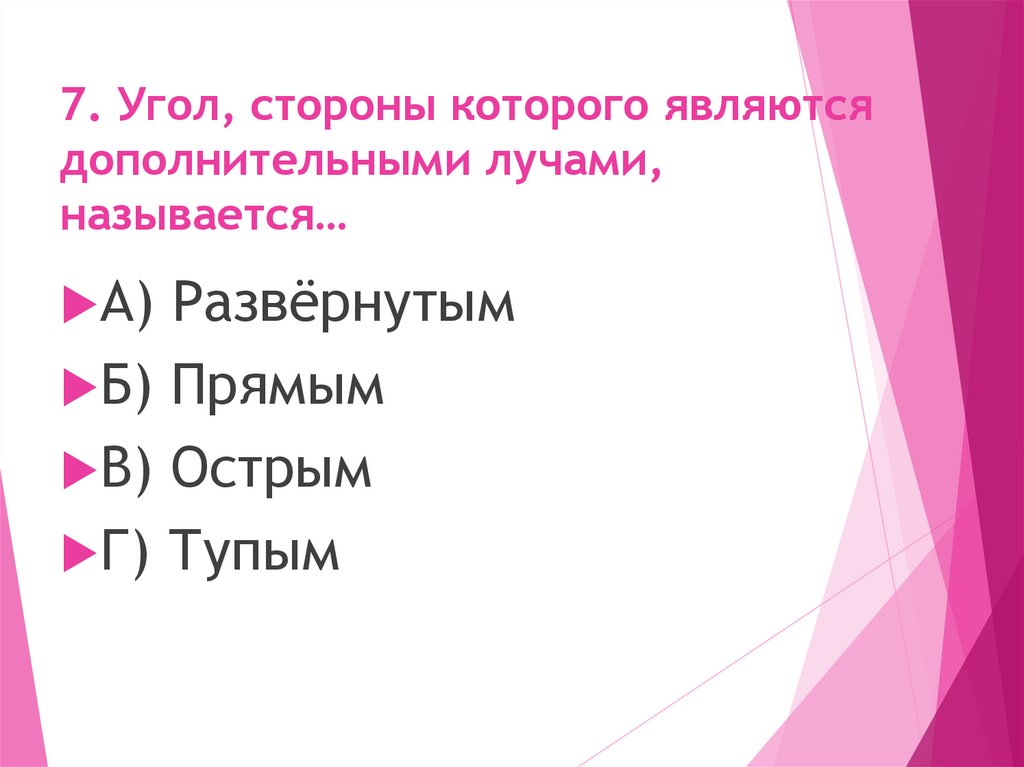 7. Угол, стороны которого являются дополнительными лучами, называется…

А) Развёрнутым

Б) Прямым

В) Острым

Г) Тупым